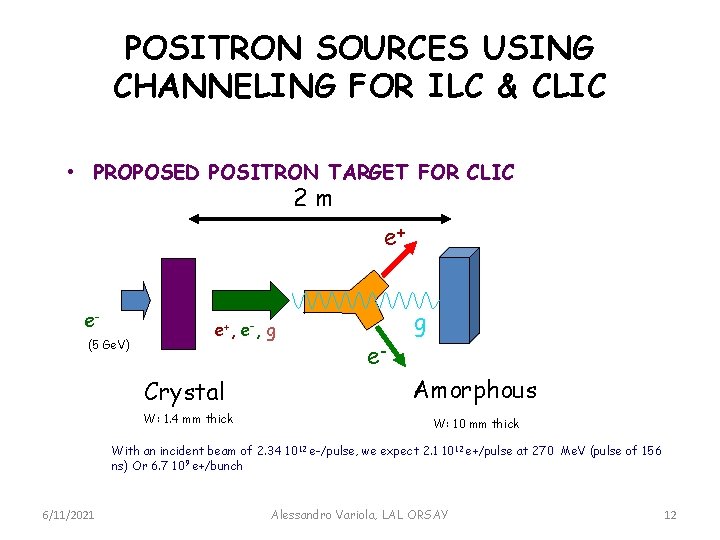 POSITRON SOURCES USING CHANNELING FOR ILC & CLIC

• PROPOSED POSITRON TARGET FOR CLIC

2 m

$e^+$

$e^-$

(5 GeV)

$e^+$, $e^-$, g

g

$e^-$

Crystal

W: 1.4 mm thick

Amorphous

W: 10 mm thick

With an incident beam of 2.34 $10^{12}$ e-/pulse, we expect 2.1 $10^{12}$ e+/pulse at 270 MeV (pulse of 156 ns) Or 6.7 $10^{9}$ e+/bunch

6/11/2021

Alessandro Variola, LAL ORSAY

12